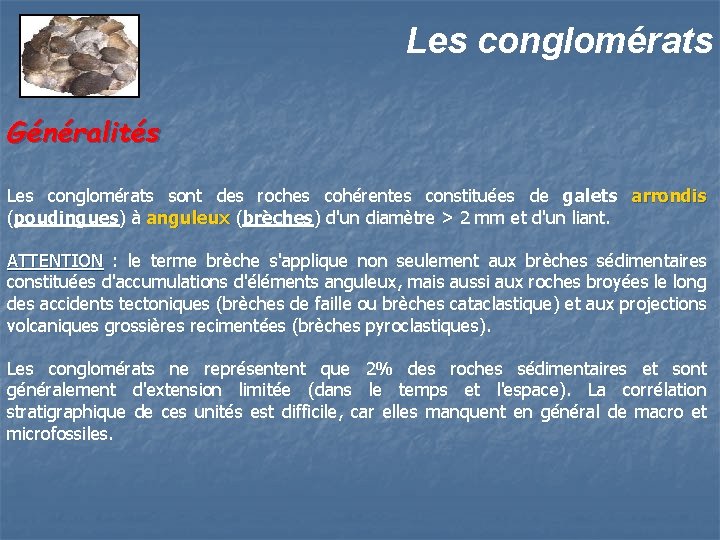 Les conglomérats

Généralités

Les conglomérats sont des roches cohérentes constituées de galets arrondis (poudingues) à anguleux (brèches) d'un diamètre > 2 mm et d'un liant.

ATTENTION : le terme brèche s'applique non seulement aux brèches sédimentaires constituées d'accumulations d'éléments anguleux, mais aussi aux roches broyées le long des accidents tectoniques (brèches de faille ou brèches cataclastique) et aux projections volcaniques grossières recimentées (brèches pyroclastiques).

Les conglomérats ne représentent que 2% des roches sédimentaires et sont généralement d'extension limitée (dans le temps et l'espace). La corrélation stratigraphique de ces unités est difficile, car elles manquent en général de macro et microfossiles.